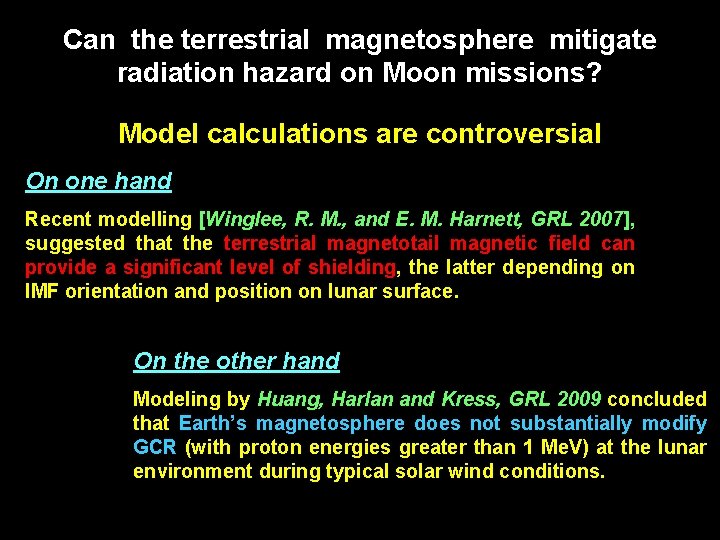 Can the terrestrial magnetosphere mitigate radiation hazard on Moon missions?

Model calculations are controversial

On one hand

Recent modelling [Winglee, R. M., and E. M. Harnett, GRL 2007], suggested that the terrestrial magnetotail magnetic field can provide a significant level of shielding, the latter depending on IMF orientation and position on lunar surface.

On the other hand

Modeling by Huang, Harlan and Kress, GRL 2009 concluded that Earth's magnetosphere does not substantially modify GCR (with proton energies greater than 1 MeV) at the lunar environment during typical solar wind conditions.